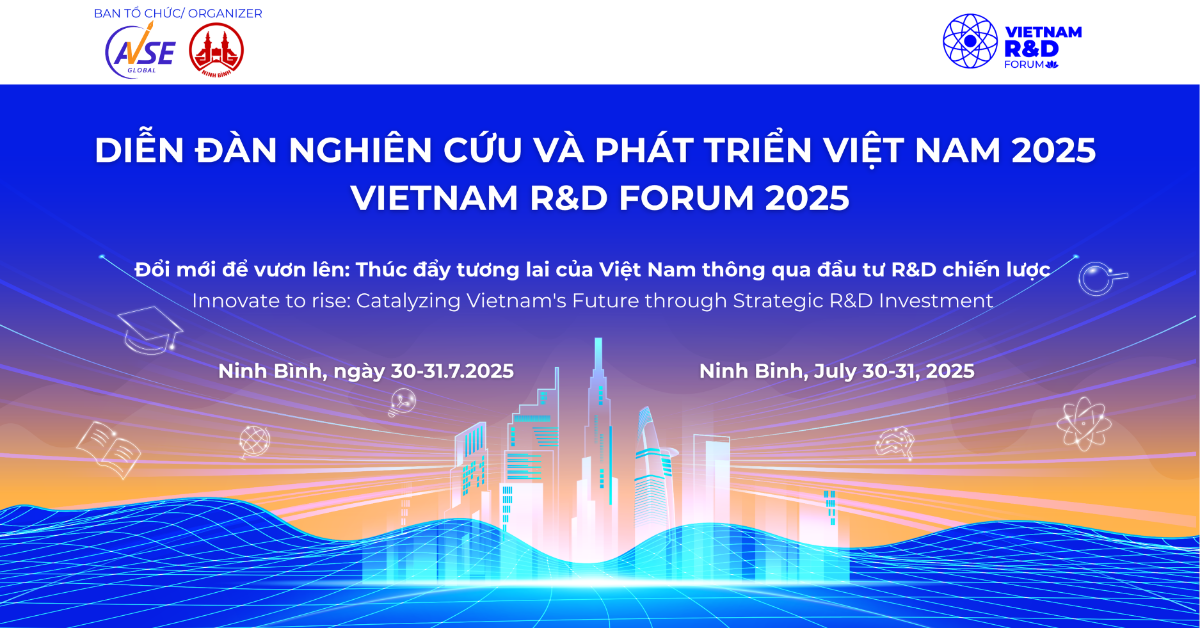 BAN TỔ CHỨC/ ORGANIZER

AVSE GLOBAL

NINH BÌNH

VIETNAM R&D FORUM

DIỄN ĐÀN NGHIÊN CỨU VÀ PHÁT TRIỂN VIỆT NAM 2025
VIETNAM R&D FORUM 2025

Đổi mới để vươn lên: Thúc đẩy tương lai của Việt Nam thông qua đầu tư R&D chiến lược
Innovate to rise: Catalyzing Vietnam's Future through Strategic R&D Investment

Ninh Bình, ngày 30-31.7.2025

Ninh Binh, July 30-31, 2025